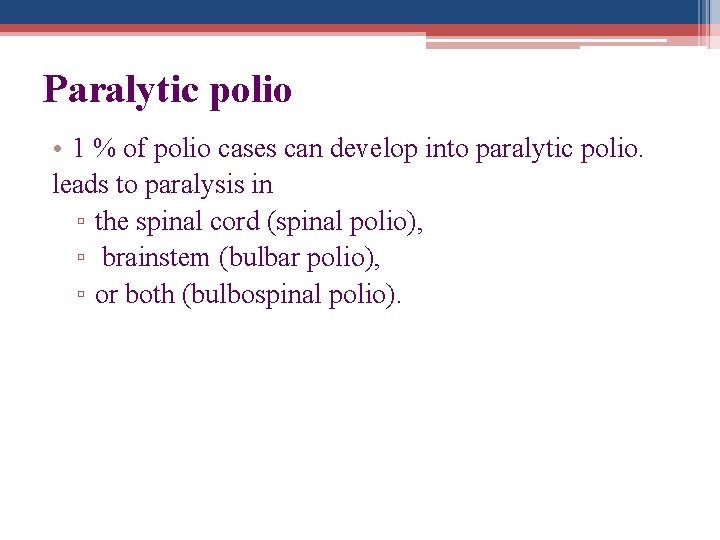 Paralytic polio

• 1 % of polio cases can develop into paralytic polio. leads to paralysis in

▫ the spinal cord (spinal polio),
▫ brainstem (bulbar polio),
▫ or both (bulbospinal polio).